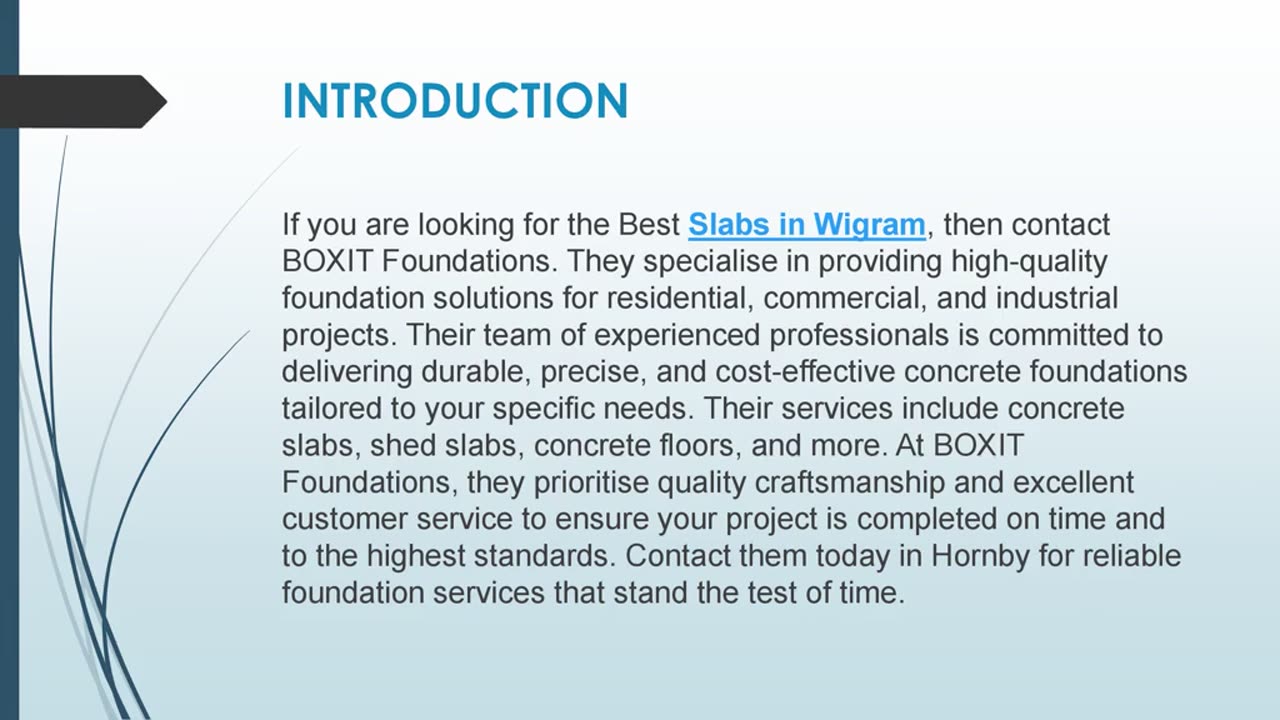 INTRODUCTION

If you are looking for the Best Slabs in Wigram, then contact BOXIT Foundations. They specialise in providing high-quality foundation solutions for residential, commercial, and industrial projects. Their team of experienced professionals is committed to delivering durable, precise, and cost-effective concrete foundations tailored to your specific needs. Their services include concrete slabs, shed slabs, concrete floors, and more. At BOXIT Foundations, they prioritise quality craftsmanship and excellent customer service to ensure your project is completed on time and to the highest standards. Contact them today in Hornby for reliable foundation services that stand the test of time.